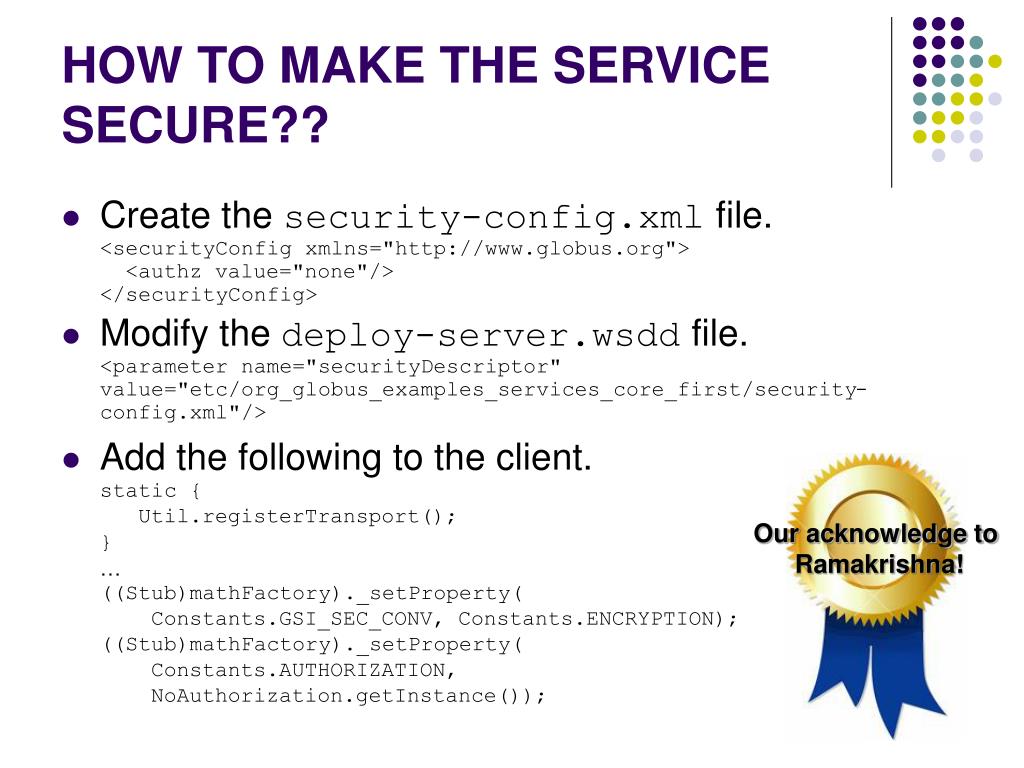 HOW TO MAKE THE SERVICE SECURE??

- Create the security-config.xml file.
<securityConfig xmlns="http://www.globus.org">
<authz value="none"/>
</securityConfig>

- Modify the deploy-server.wsdd file.
<parameter name="securityDescriptor" value="etc/org_globus_examples_services_core_first/security-config.xml"/>

- Add the following to the client.
static {
Util.registerTransport();
}
…
((Stub)mathFactory)._setProperty(
Constants.GSI_SEC_CONV, Constants.ENCRYPTION);
((Stub)mathFactory)._setProperty(
Constants.AUTHORIZATION,
NoAuthorization.getInstance());

Our acknowledge to Ramakrishna!